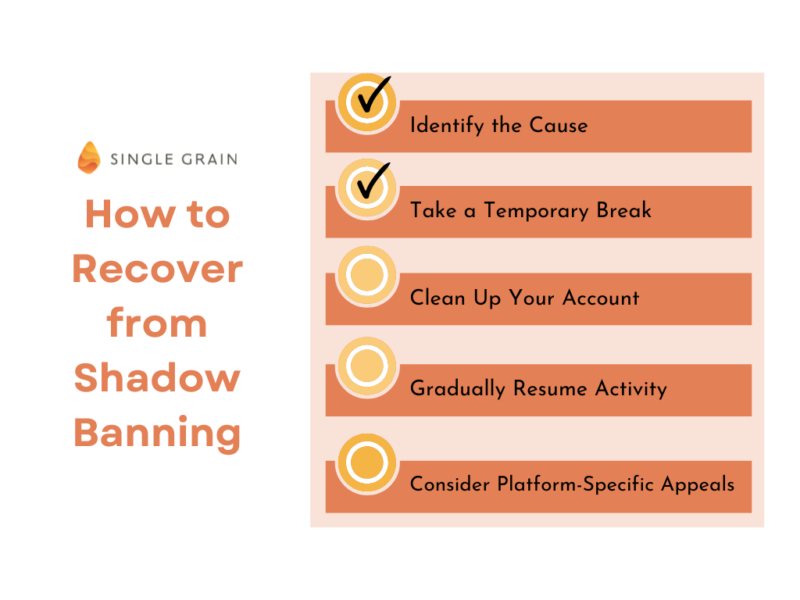 SINGLE GRAIN

How to Recover from Shadow Banning

Identify the Cause

Take a Temporary Break

Clean Up Your Account

Gradually Resume Activity

Consider Platform-Specific Appeals